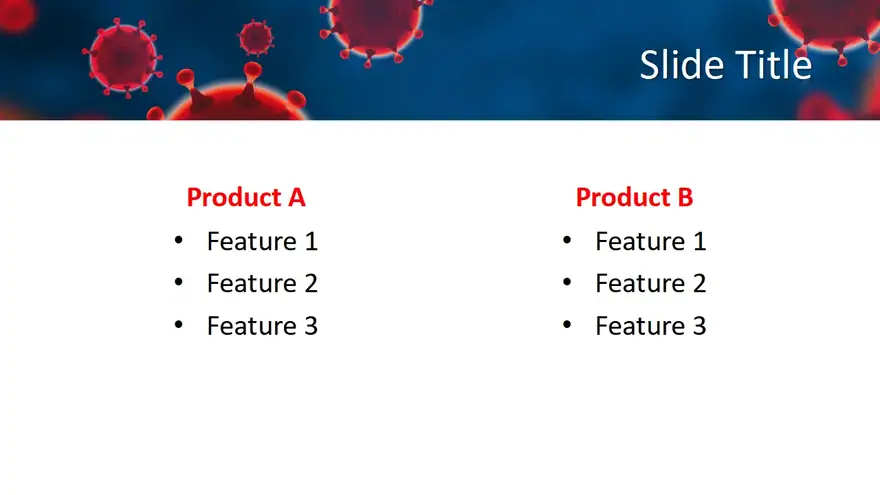 Slide Title

Product A
• Feature 1
• Feature 2
• Feature 3

Product B
• Feature 1
• Feature 2
• Feature 3